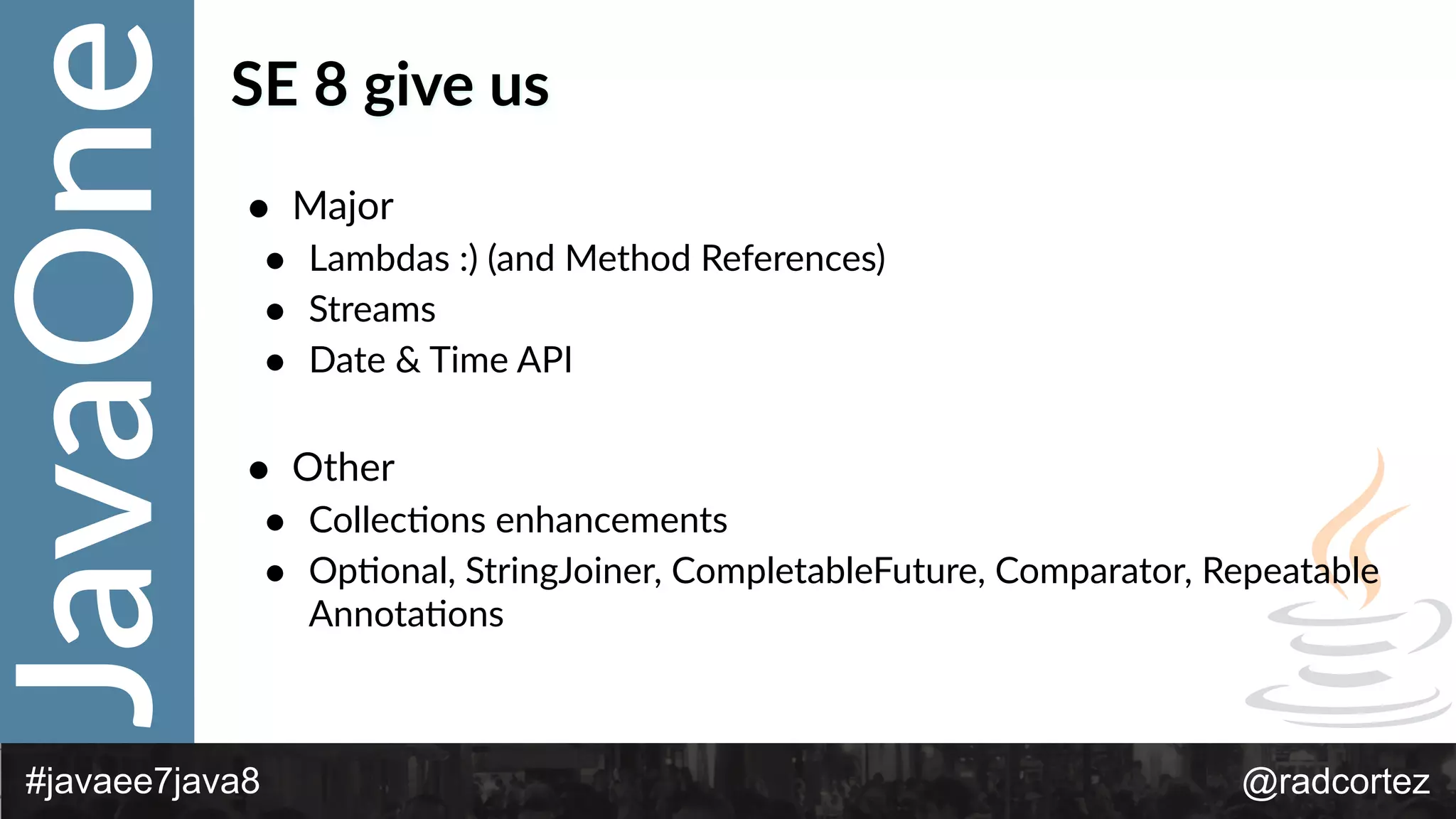 JavaOne

SE 8 give us

- Major
  - Lambdas :) (and Method References)
  - Streams
  - Date & Time API

- Other
  - Collections enhancements
  - Optional, StringJoiner, CompletableFuture, Comparator, Repeatable Annotations

#javaee7java8

@radcortez